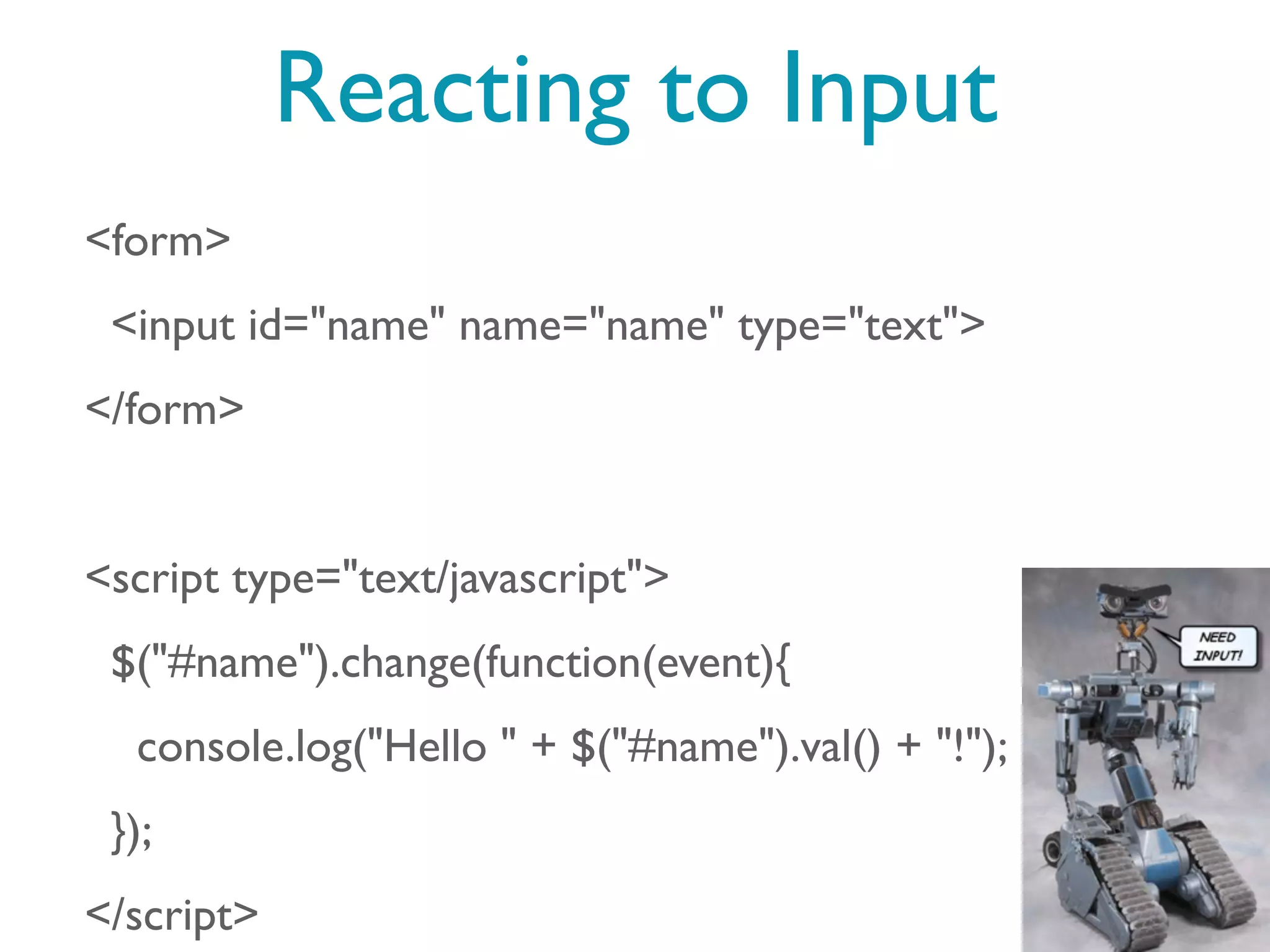 Reacting to Input

<form>

<input id="name" name="name" type="text">

</form>

<script type="text/javascript">

$("#name").change(function(event){

console.log("Hello " + $("#name").val() + "!");

});

</script>

NEED INPUT!